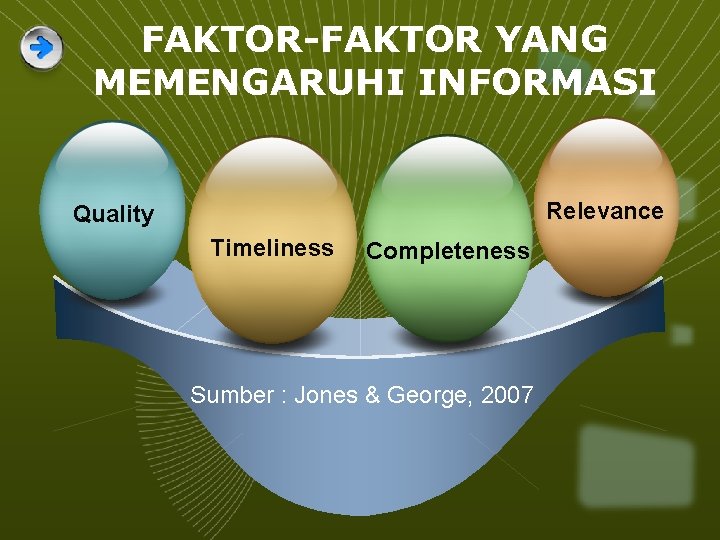 FAKTOR-FAKTOR YANG MEMENGARUHI INFORMASI

Quality

Timeliness

Completeness

Relevance

Sumber : Jones & George, 2007